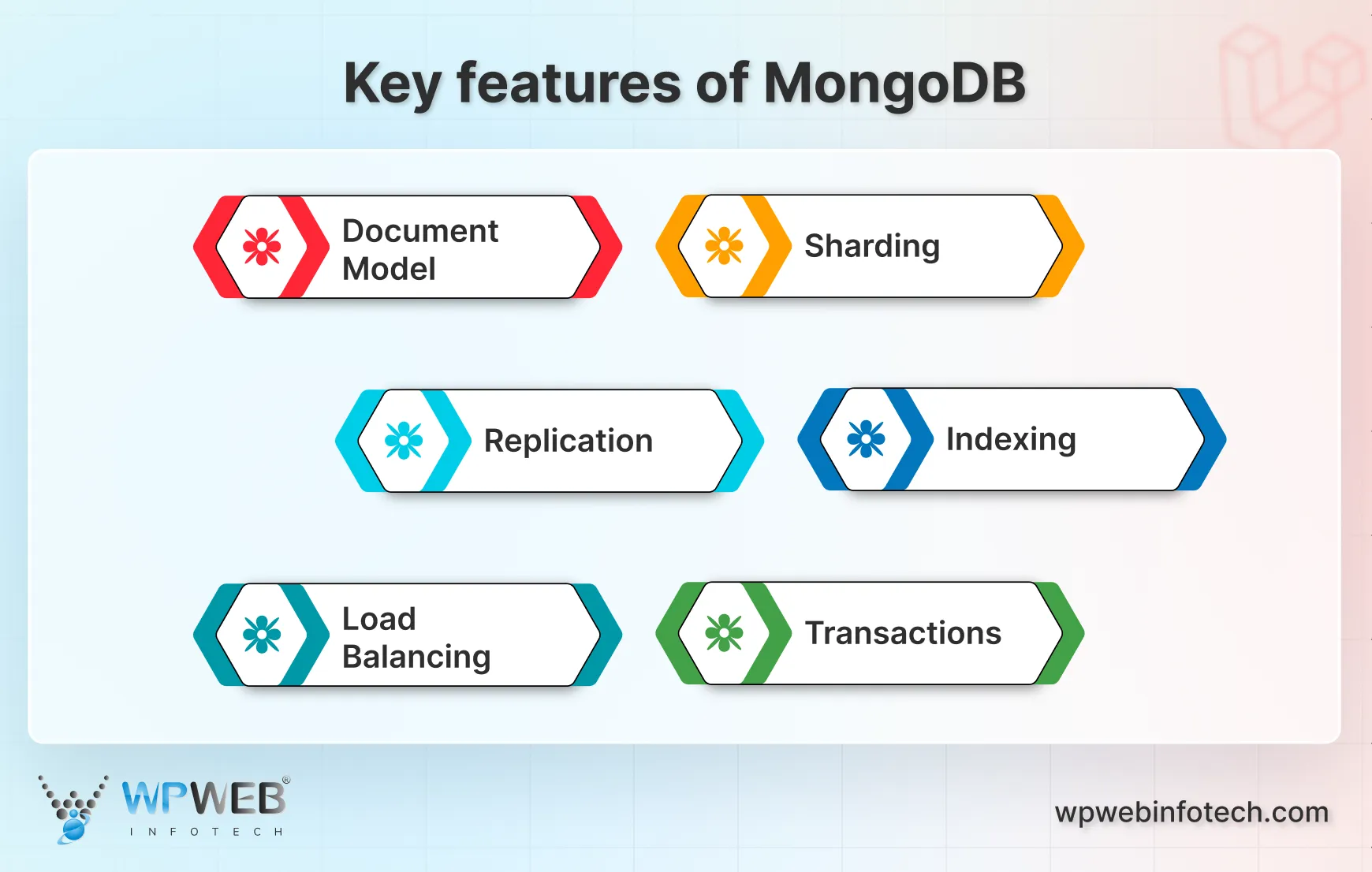 Key features of MongoDB

Document Model

Sharding

Replication

Indexing

Load Balancing

Transactions

WPWEB®
INFOTECH

wpwebinfotech.com